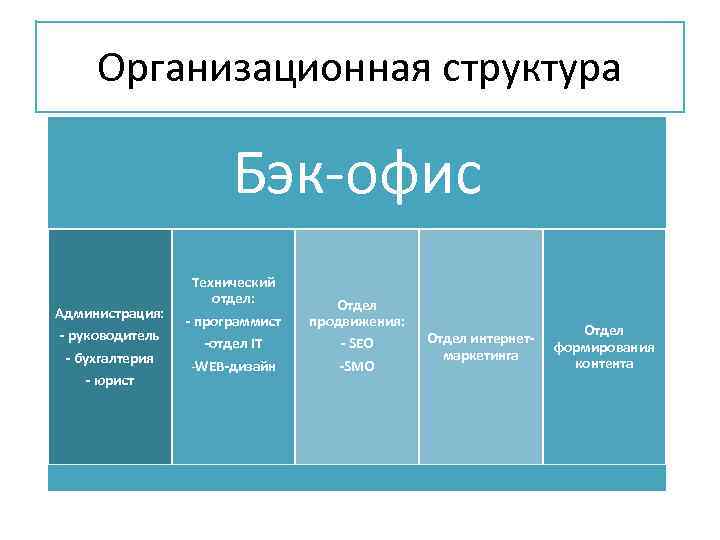 Организационная структура

Бэк-офис

Администрация:
- руководитель
- бухгалтерия
- юрист

Технический отдел:
- программист
-отдел IT
-WEB-дизайн

Отдел продвижения:
- SEO
-SMO

Отдел интернет-маркетинга

Отдел формирования контента